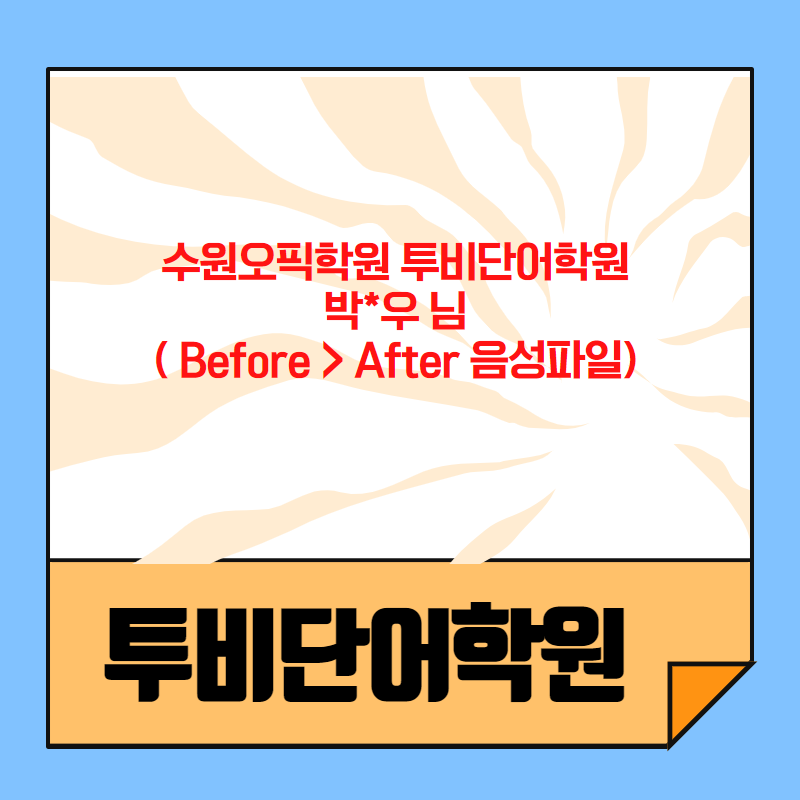 수원오픽학원 투비단어학원
박*우 님
( Before > After 음성파일)

투비단어학원